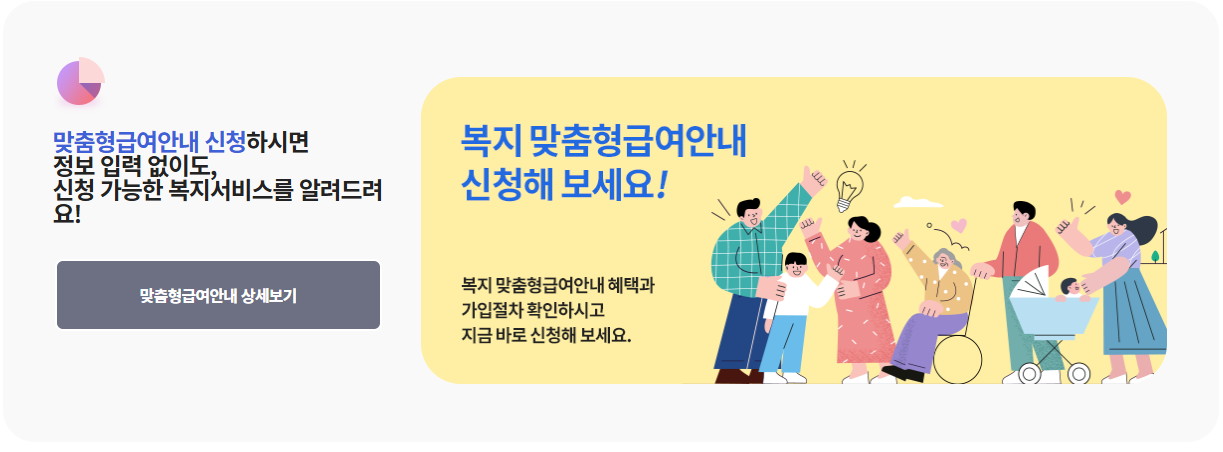 맞춤형급여안내 신청하시면
정보 입력 없이도,
신청 가능한 복지서비스를 알려드려요!

맞춤형급여안내 상세보기

복지 맞춤형급여안내
신청해 보세요!

복지 맞춤형급여안내 혜택과
가입절차 확인하시고
지금 바로 신청해 보세요.